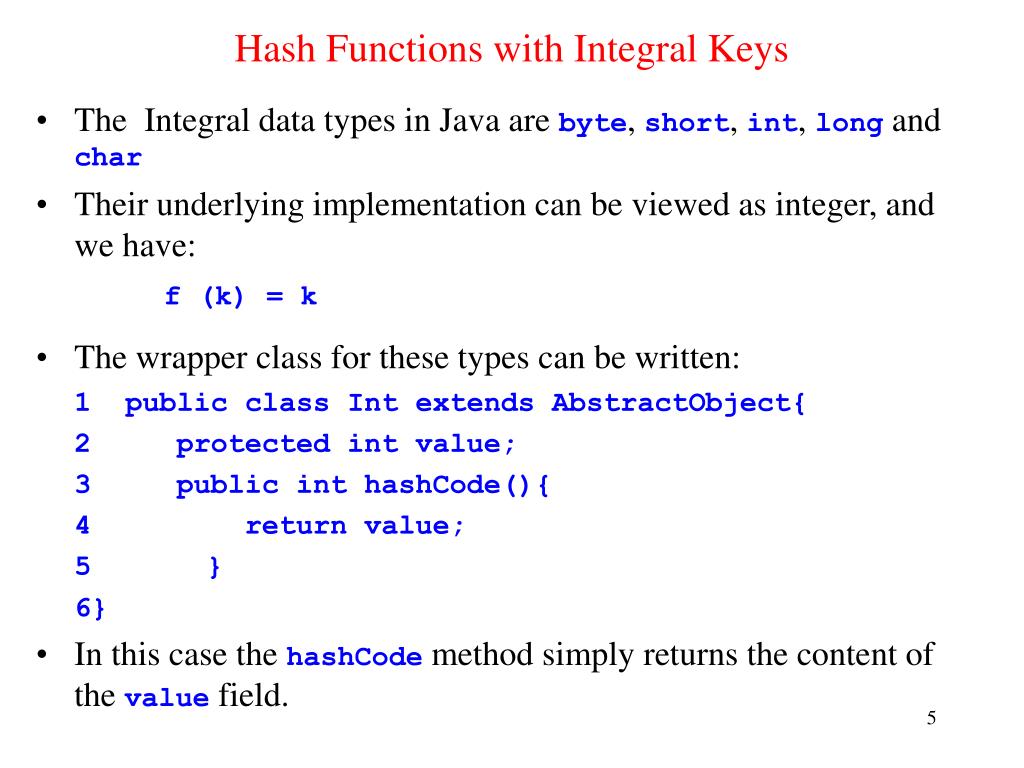 Hash Functions with Integral Keys

• The Integral data types in Java are byte, short, int, long and char

• Their underlying implementation can be viewed as integer, and we have:

f (k) = k

• The wrapper class for these types can be written:

1 public class Int extends AbstractObject{
2 protected int value;
3 public int hashCode(){
4 return value;
5 }
6}

• In this case the hashCode method simply returns the content of the value field.

5